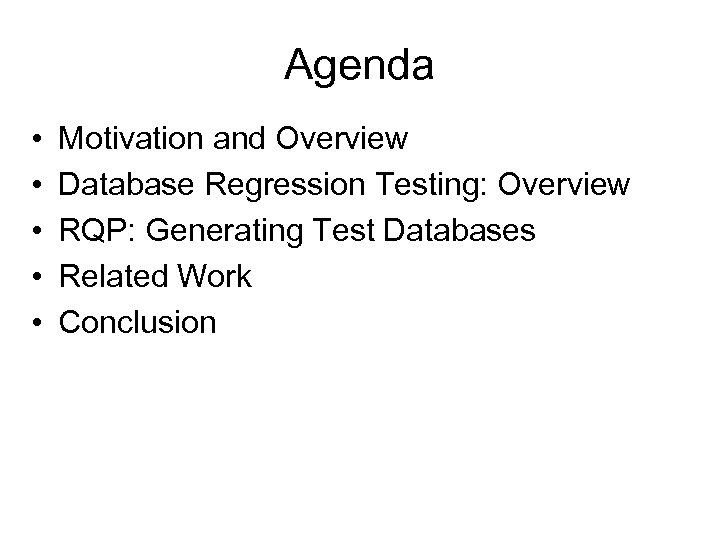 Agenda

• Motivation and Overview
• Database Regression Testing: Overview
• RQP: Generating Test Databases
• Related Work
• Conclusion